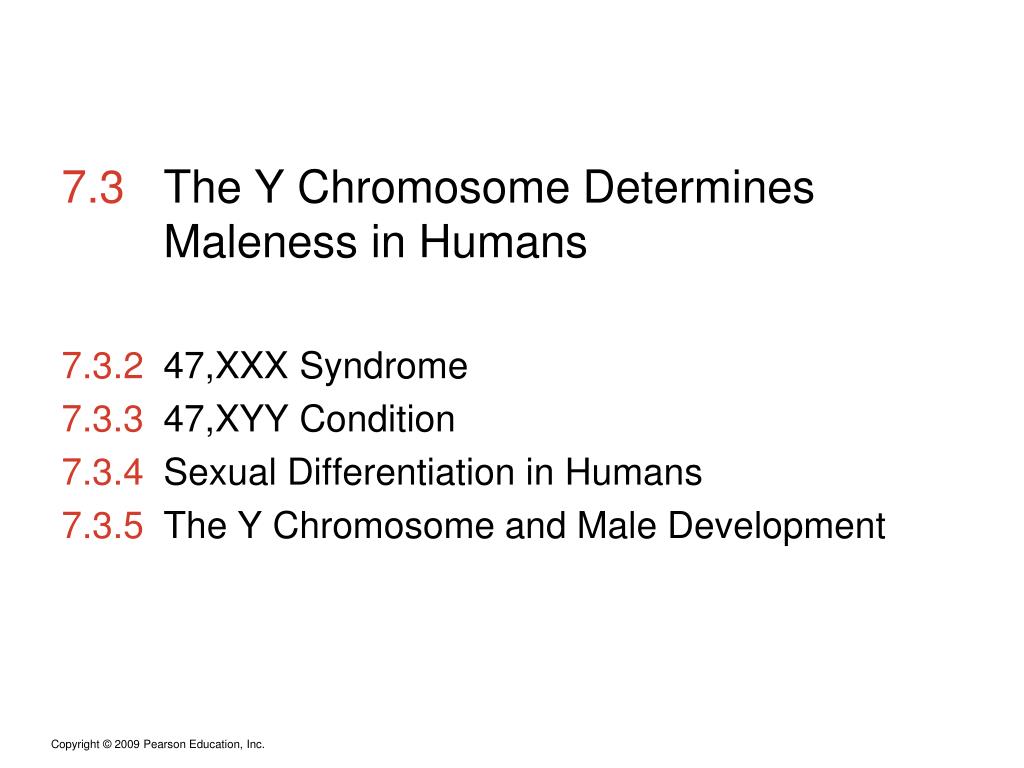 7.3 The Y Chromosome Determines Maleness in Humans

7.3.2 47,XXX Syndrome
7.3.3 47,XYY Condition
7.3.4 Sexual Differentiation in Humans
7.3.5 The Y Chromosome and Male Development

Copyright © 2009 Pearson Education, Inc.